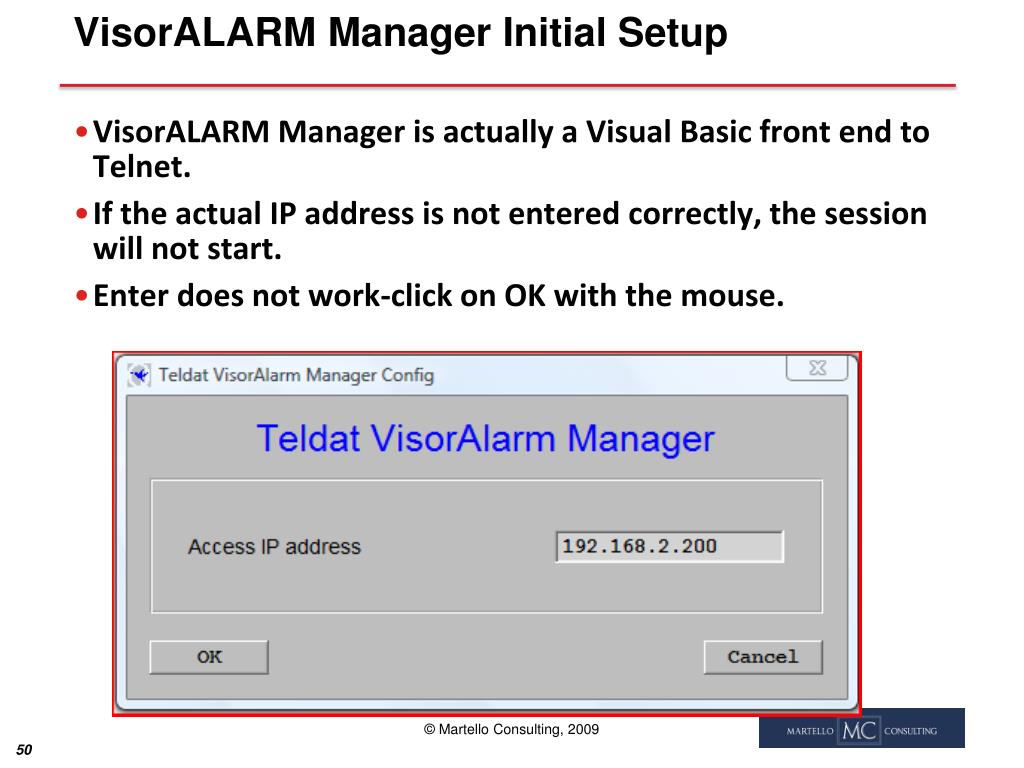 VisorALARM Manager Initial Setup

• VisorALARM Manager is actually a Visual Basic front end to Telnet.

• If the actual IP address is not entered correctly, the session will not start.

• Enter does not work-click on OK with the mouse.

Teldat VisorAlarm Manager Config

Teldat VisorAlarm Manager

Access IP address

192.168.2.200

OK

Cancel

© Martello Consulting, 2009

MARTELLO MC CONSULTING

50